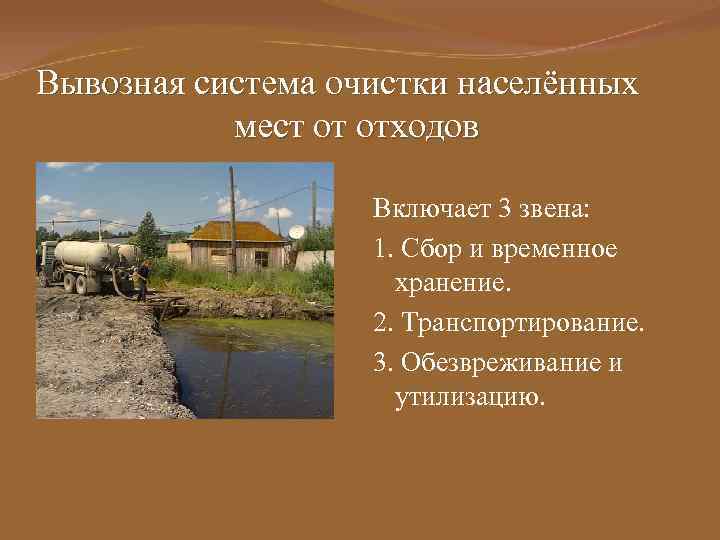 Вывозная система очистки населённых мест от отходов

Включает 3 звена:

1. Сбор и временное хранение.

2. Транспортирование.

3. Обезвреживание и утилизацию.